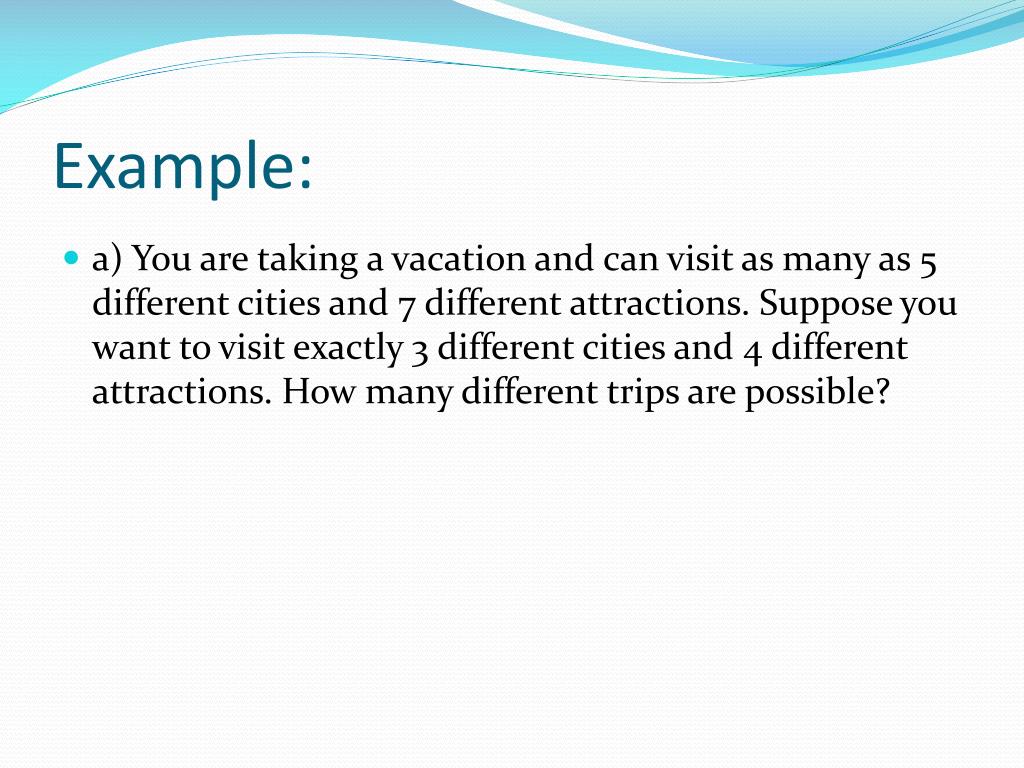 Example:

a) You are taking a vacation and can visit as many as 5 different cities and 7 different attractions. Suppose you want to visit exactly 3 different cities and 4 different attractions. How many different trips are possible?